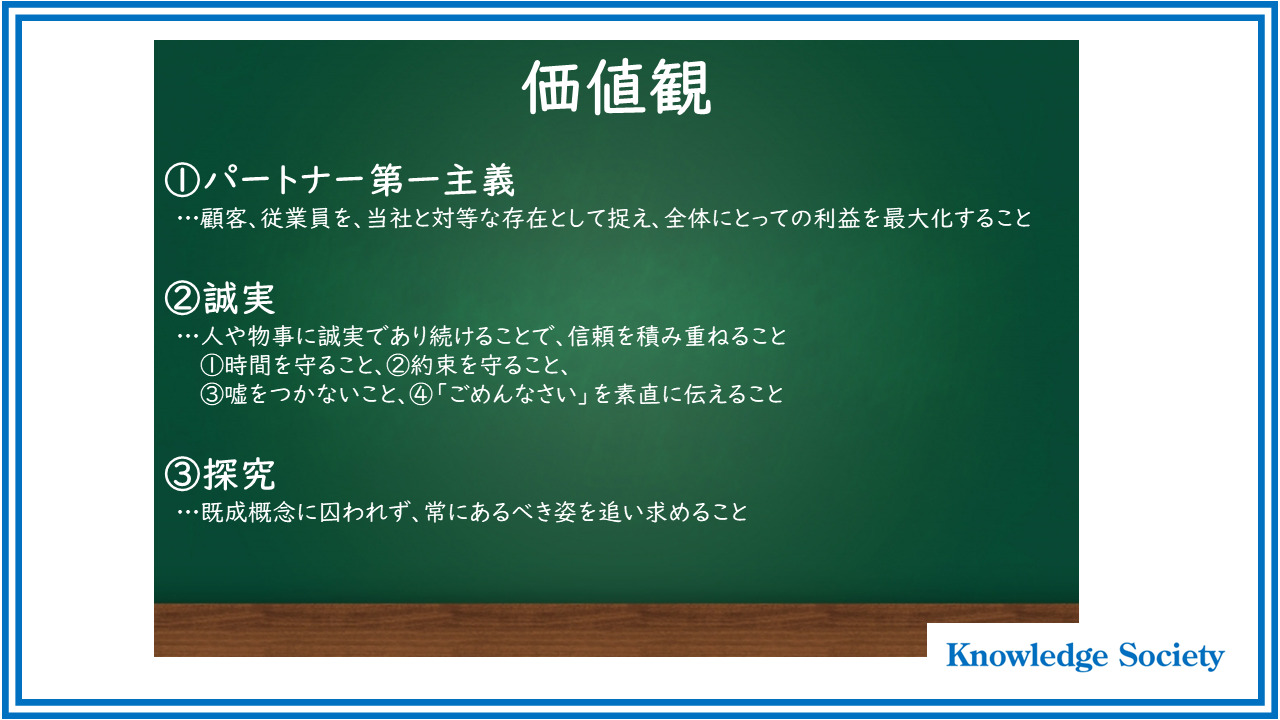 価値観

①パートナー第一主義
…顧客、従業員を、当社と対等な存在として捉え、全体にとっての利益を最大化すること

②誠実
…人や物事に誠実であり続けることで、信頼を積み重ねること
①時間を守ること、②約束を守ること、
③嘘をつかないこと、④「ごめんなさい」を素直に伝えること

③探究
…既成概念に囚われず、常にあるべき姿を追い求めること

Knowledge Society